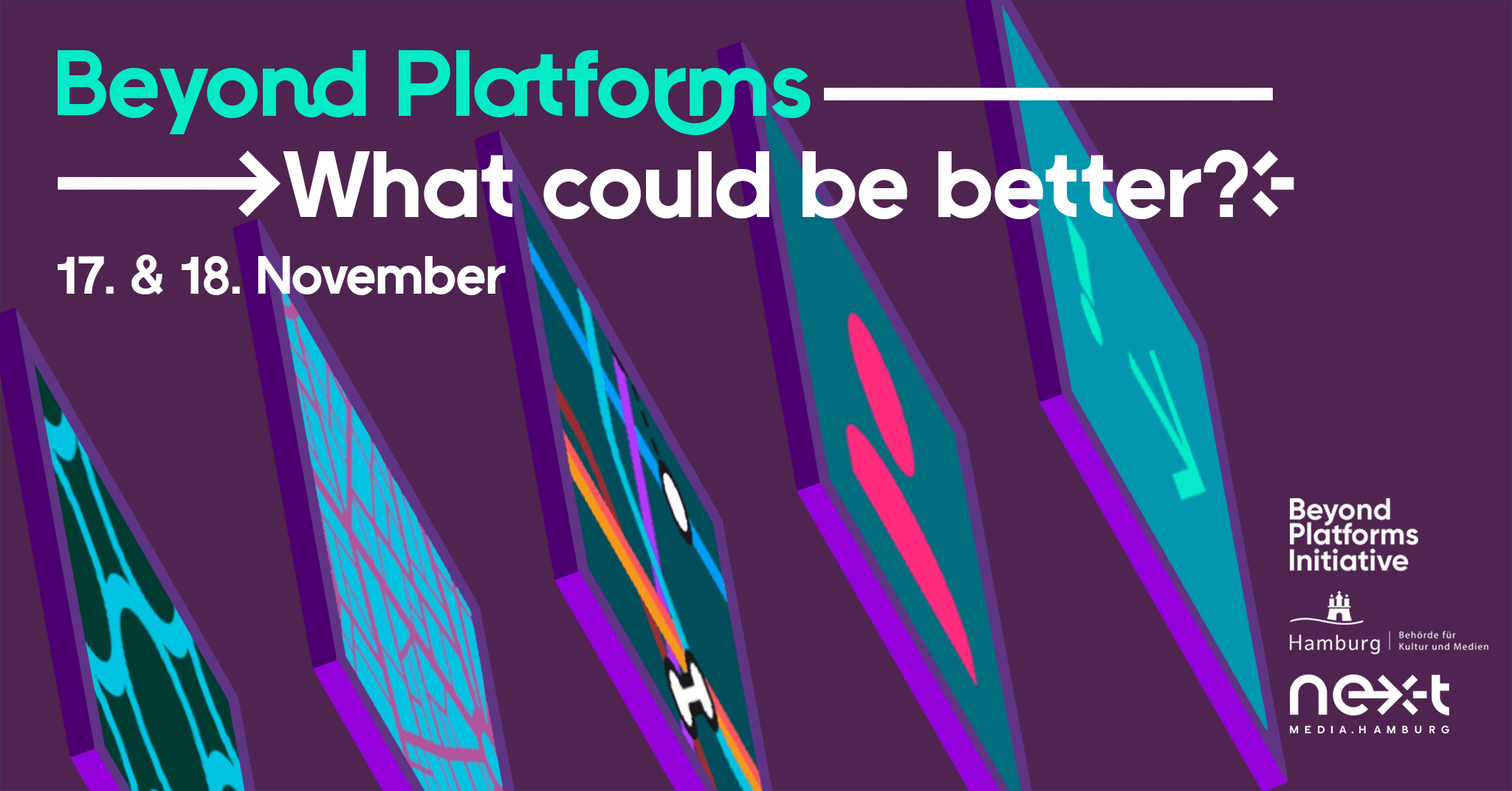 Beyond Platforms

What could be better?

17. & 18. November

Beyond Platforms Initiative

Hamburg | Behörde für Kultur und Medien

next

MEDIA.HAMBURG